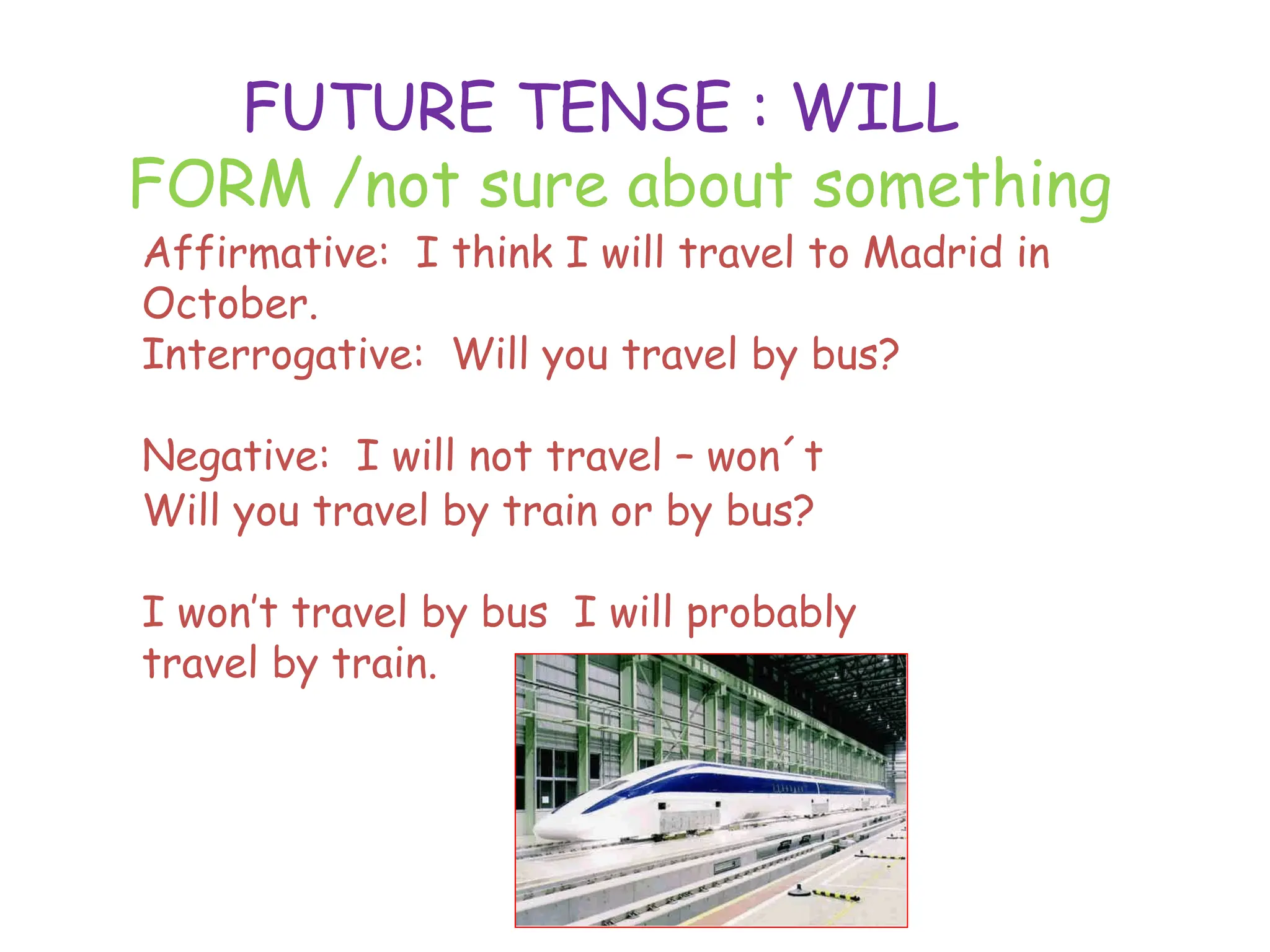 FUTURE TENSE : WILL
FORM /not sure about something

Affirmative: I think I will travel to Madrid in October.
Interrogative: Will you travel by bus?

Negative: I will not travel – won´t
Will you travel by train or by bus?

I won't travel by bus I will probably travel by train.